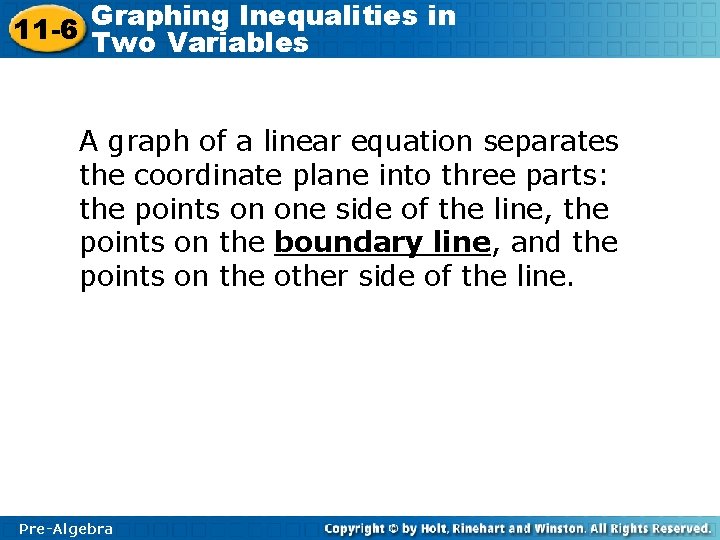 11-6 Graphing Inequalities in Two Variables

A graph of a linear equation separates the coordinate plane into three parts: the points on one side of the line, the points on the boundary line, and the points on the other side of the line.

Pre-Algebra

Copyright © by Holt, Rinehart and Winston. All Rights Reserved.